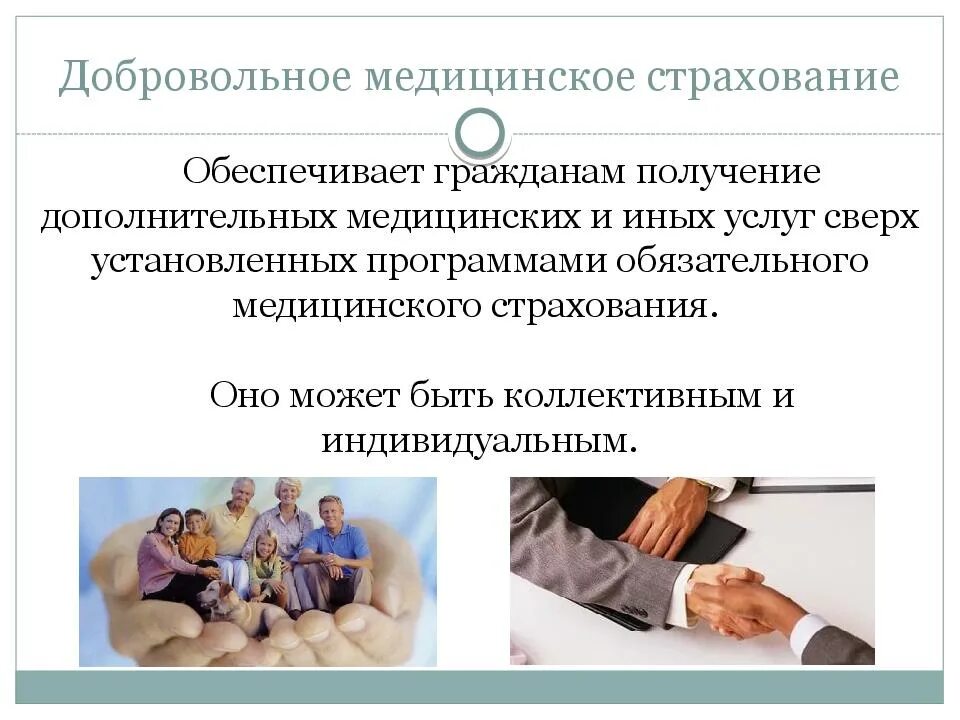 Добровольное медицинское страхование

Обеспечивает гражданам получение дополнительных медицинских и иных услуг сверх установленных программами обязательного медицинского страхования.

Оно может быть коллективным и индивидуальным.